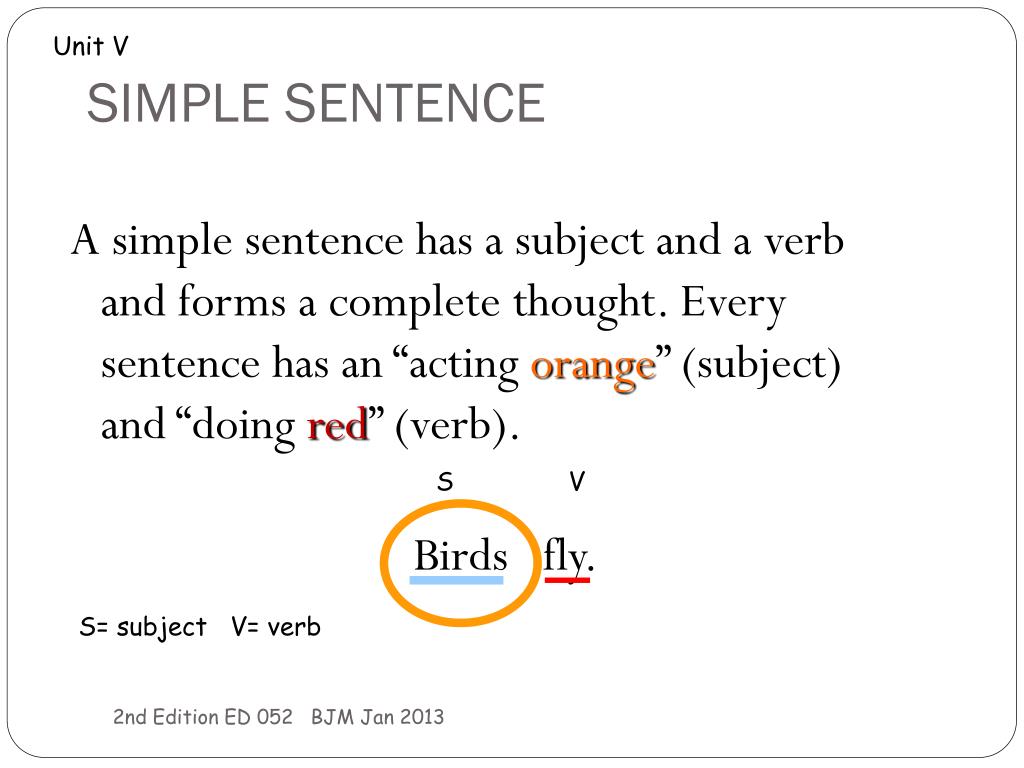 Unit V

SIMPLE SENTENCE

A simple sentence has a subject and a verb and forms a complete thought. Every sentence has an “acting orange” (subject) and “doing red” (verb).

S V

Birds fly.

S= subject V= verb

2nd Edition ED 052 BJM Jan 2013